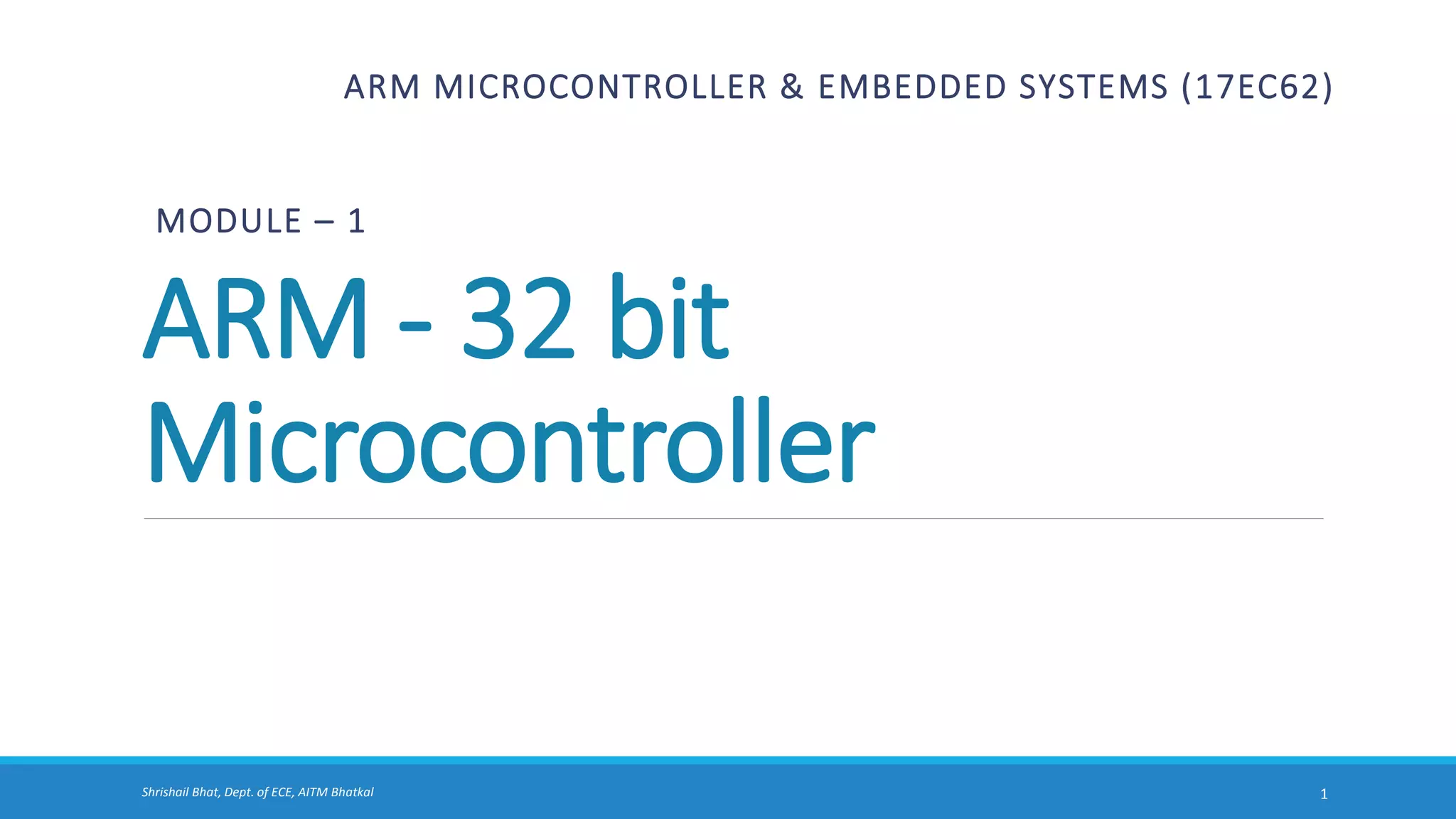 ARM MICROCONTROLLER & EMBEDDED SYSTEMS (17EC62)

MODULE – 1

ARM - 32 bit Microcontroller

Shrishail Bhat, Dept. of ECE, AITM Bhatkal

1